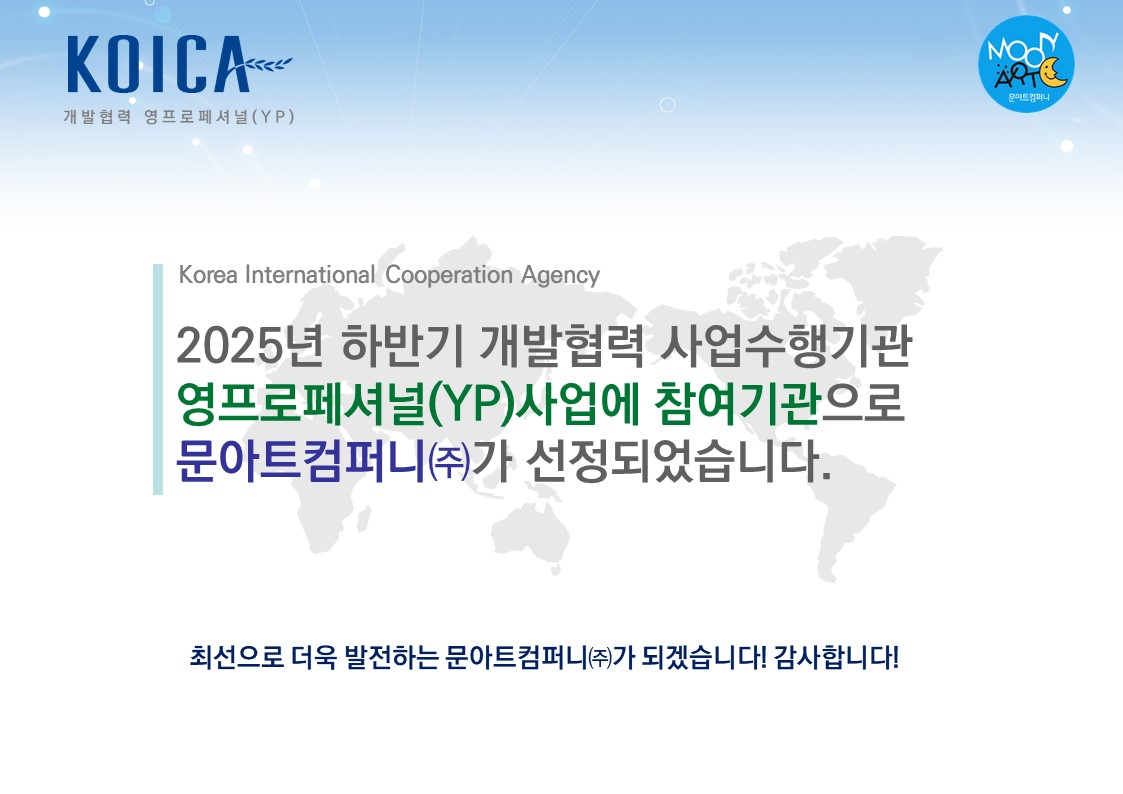 KOICA
개발협력 영프로페셔널(YP)

MOON ART
문아트컴퍼니

Korea International Cooperation Agency

2025년 하반기 개발협력 사업수행기관
영프로페셔널(YP)사업에 참여기관으로
문아트컴퍼니㈜가 선정되었습니다.

최선으로 더욱 발전하는 문아트컴퍼니㈜가 되겠습니다! 감사합니다!